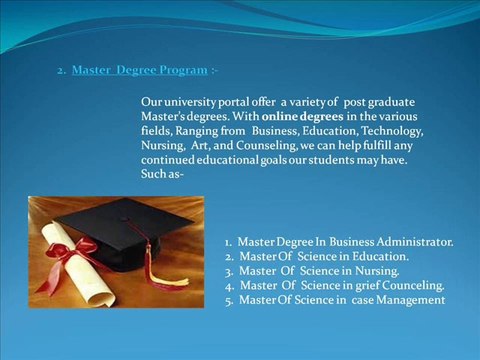 2. Master Degree Program :-

Our university portal offer a variety of post graduate Master's degrees. With online degrees in the various fields, Ranging from Business, Education, Technology, Nursing, Art, and Counseling, we can help fulfill any continued educational goals our students may have. Such as-

1. Master Degree In Business Administrator.
2. Master Of Science in Education.
3. Master Of Science in Nursing.
4. Master Of Science in grief Counceling.
5. Master Of Science in case Management